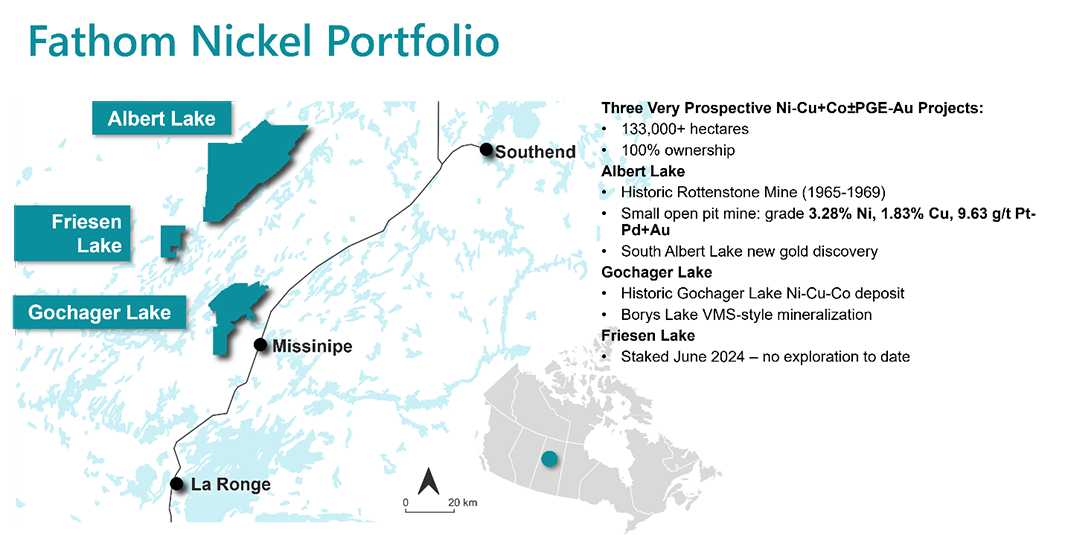 Fathom Nickel Portfolio

Albert Lake

Friesen Lake

Gochager Lake

Southend

Missinipe

La Ronge

0 20 km

Three Very Prospective Ni-Cu+Co±PGE-Au Projects:
• 133,000+ hectares
• 100% ownership

Albert Lake
• Historic Rottenstone Mine (1965-1969)
• Small open pit mine: grade 3.28% Ni, 1.83% Cu, 9.63 g/t Pt-Pd+Au
• South Albert Lake new gold discovery

Gochager Lake
• Historic Gochager Lake Ni-Cu-Co deposit
• Borys Lake VMS-style mineralization

Friesen Lake
• Staked June 2024 – no exploration to date